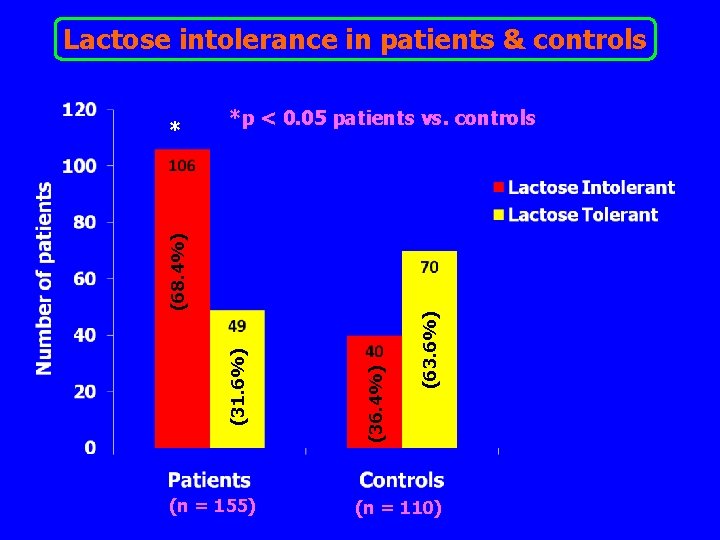 Lactose intolerance in patients & controls

*p < 0.05 patients vs. controls

Number of patients

120
100
80
60
40
20
0

*

106
(68.4%)

49
(31.6%)

40
(36.4%)

70
(63.6%)

Lactose Intolerant
Lactose Tolerant

Patients
(n = 155)

Controls
(n = 110)